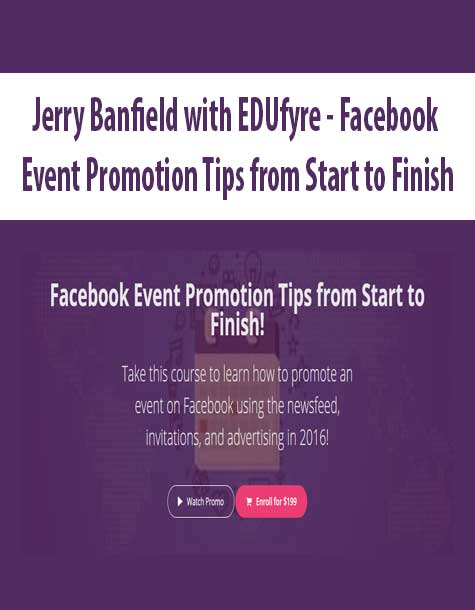 Jerry Banfield with EDUfyre - Facebook Event Promotion Tips from Start to Finish

Facebook Event Promotion Tips from Start to Finish!

Take this course to learn how to promote an event on Facebook using the newsfeed, invitations, and advertising in 2016!

Watch Promo

Enroll for $199